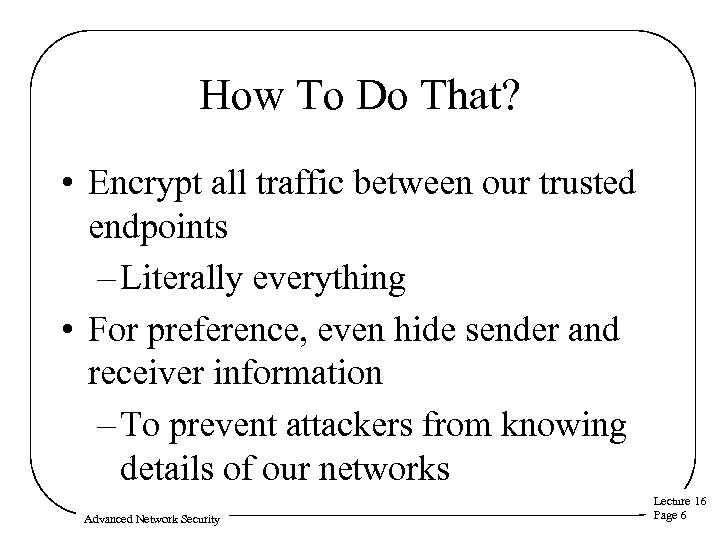 How To Do That?

• Encrypt all traffic between our trusted endpoints

– Literally everything

• For preference, even hide sender and receiver information

– To prevent attackers from knowing details of our networks

Advanced Network Security

Lecture 16
Page 6